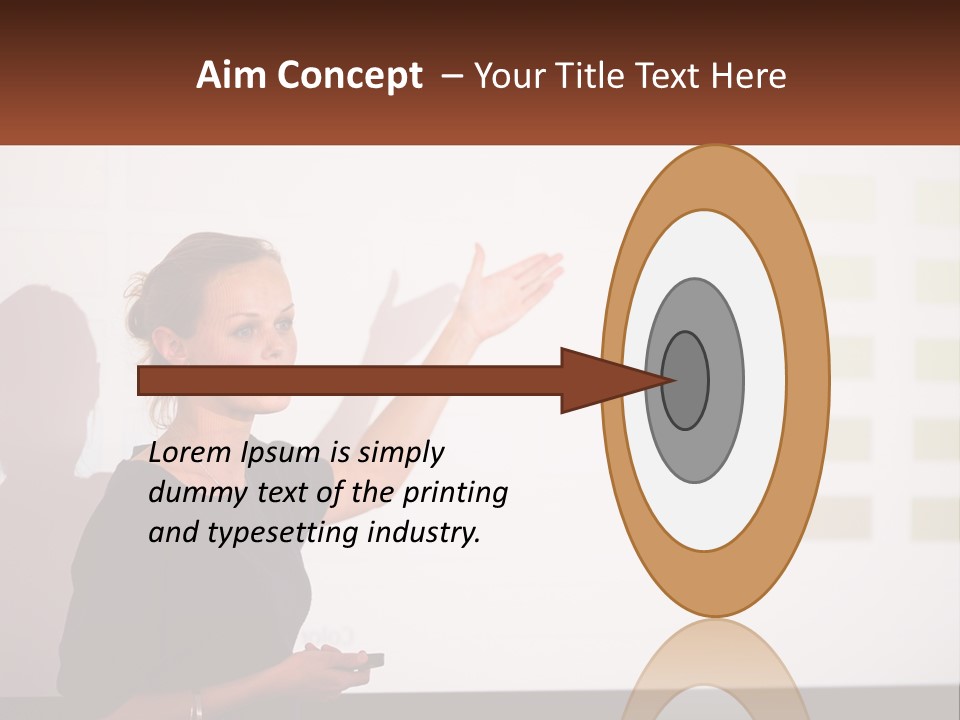 Aim Concept – Your Title Text Here

Lorem Ipsum is simply dummy text of the printing and typesetting industry.